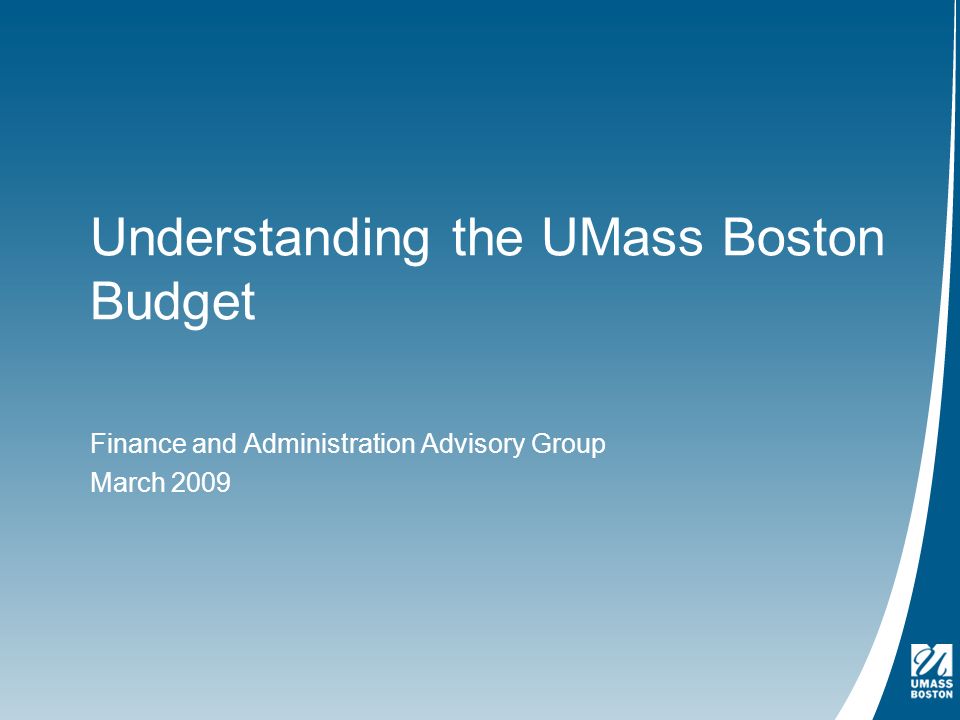 Understanding the UMass Boston Budget

Finance and Administration Advisory Group
March 2009

UMASS
BOSTON